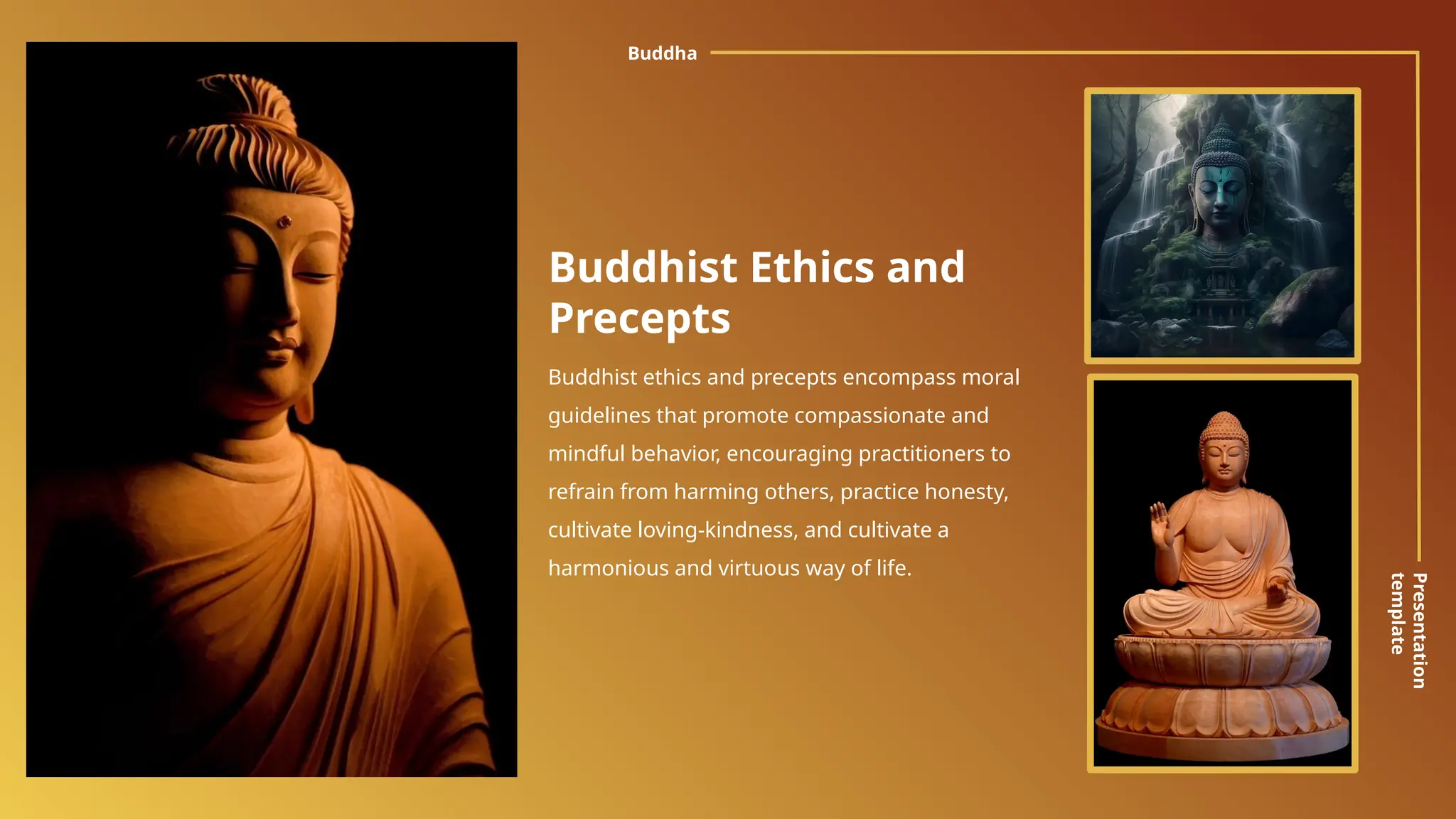 Buddha

Buddhist Ethics and Precepts

Buddhist ethics and precepts encompass moral guidelines that promote compassionate and mindful behavior, encouraging practitioners to refrain from harming others, practice honesty, cultivate loving-kindness, and cultivate a harmonious and virtuous way of life.

Presentation template